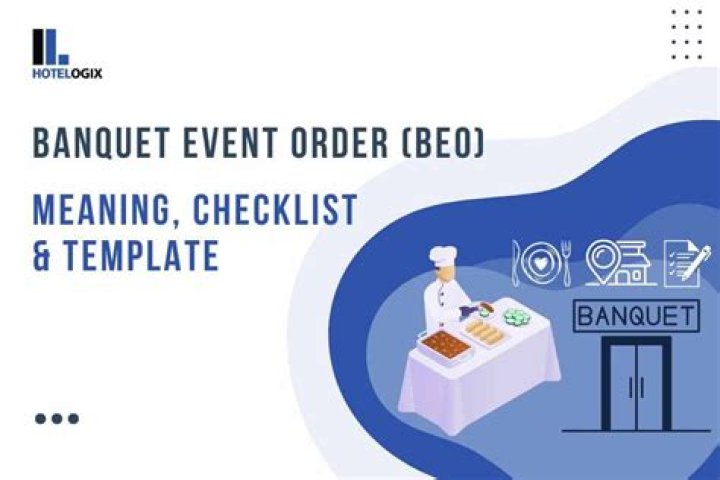 HOTELOGIX

BANQUET EVENT ORDER (BEO)

MEANING, CHECKLIST & TEMPLATE

BANQUET